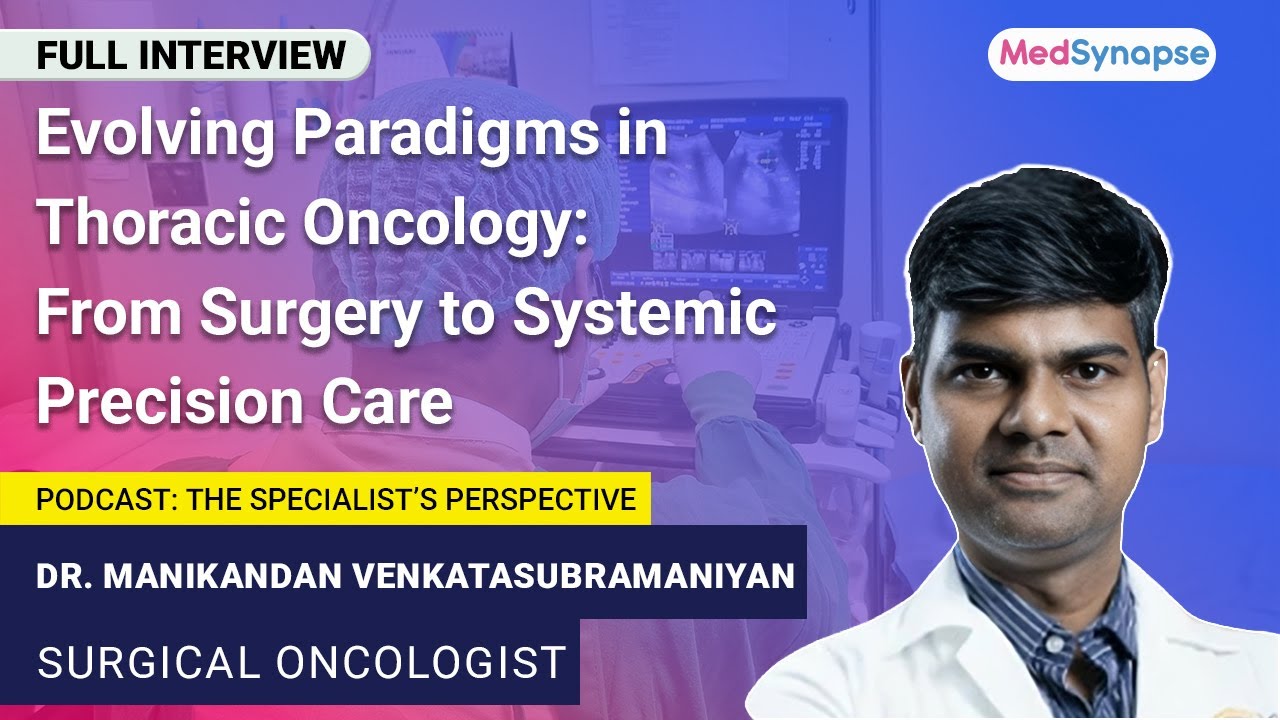 FULL INTERVIEW

MedSynapse

Evolving Paradigms in Thoracic Oncology: From Surgery to Systemic Precision Care

PODCAST: THE SPECIALIST'S PERSPECTIVE

DR. MANIKANDAN VENKATASUBRAMANIYAN

SURGICAL ONCOLOGIST